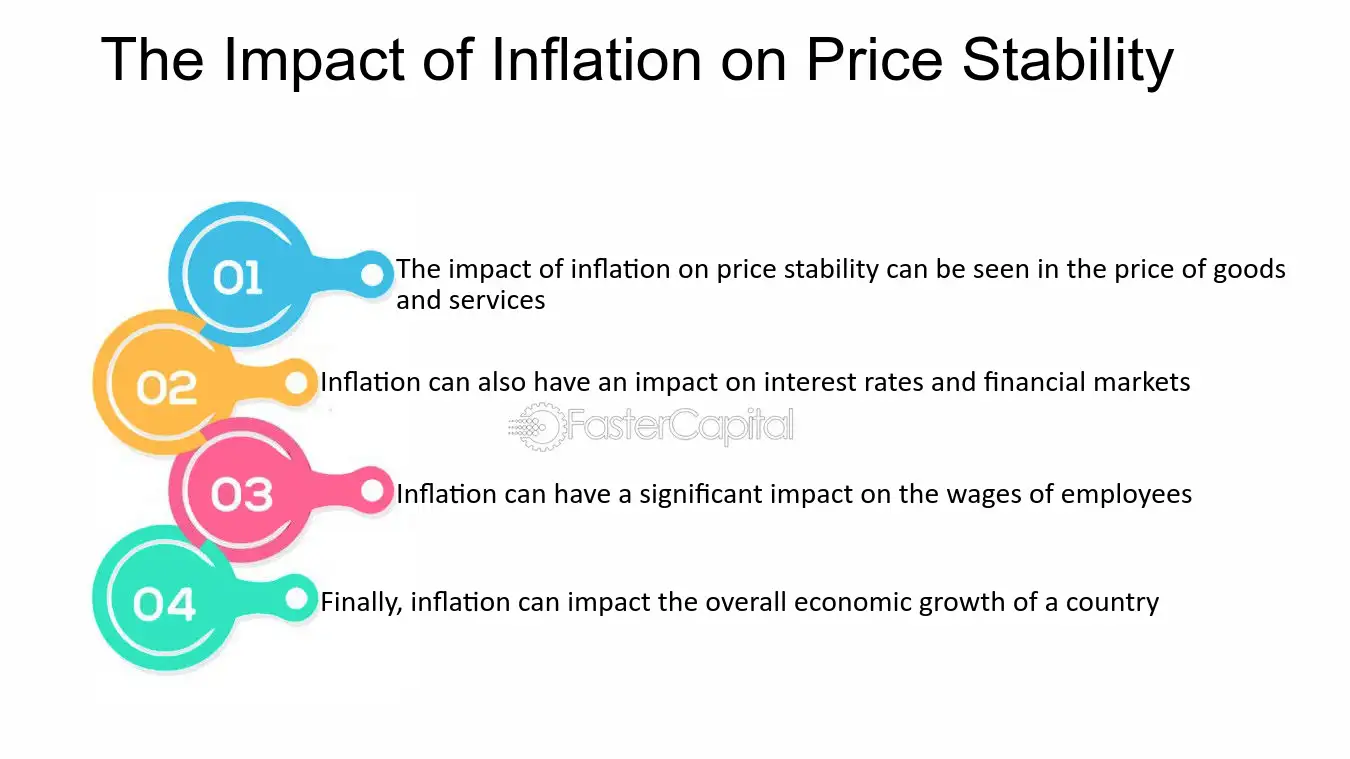 The Impact of Inflation on Price Stability

01

The impact of inflation on price stability can be seen in the price of goods and services

02

Inflation can also have an impact on interest rates and financial markets

03

Inflation can have a significant impact on the wages of employees

04

Finally, inflation can impact the overall economic growth of a country

FasterCapital